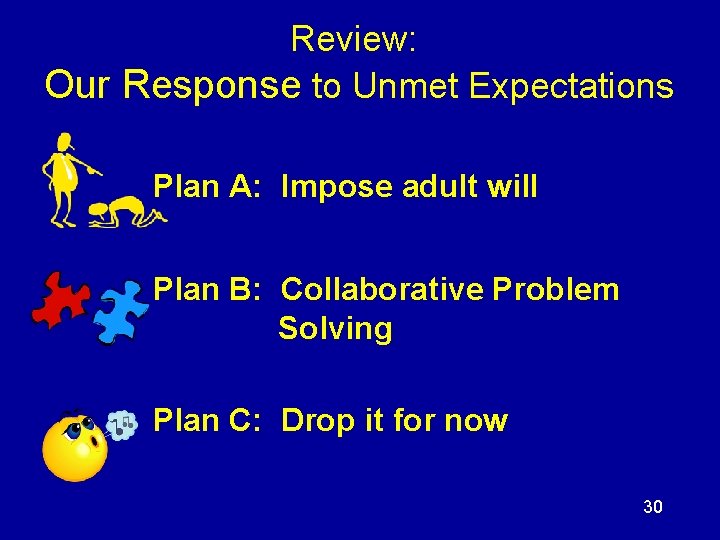 Review:
Our Response to Unmet Expectations

Plan A: Impose adult will

Plan B: Collaborative Problem Solving

Plan C: Drop it for now

30